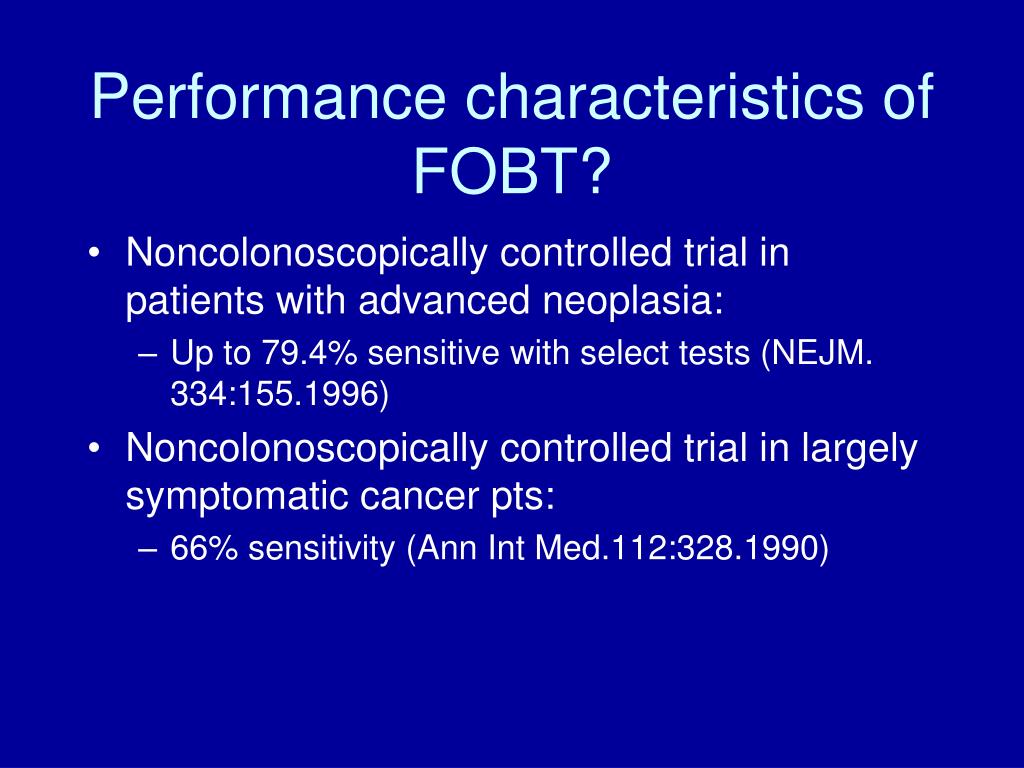 Performance characteristics of FOBT?

• Noncolonoscopically controlled trial in patients with advanced neoplasia:
– Up to 79.4% sensitive with select tests (NEJM. 334:155.1996)
• Noncolonoscopically controlled trial in largely symptomatic cancer pts:
– 66% sensitivity (Ann Int Med.112:328.1990)